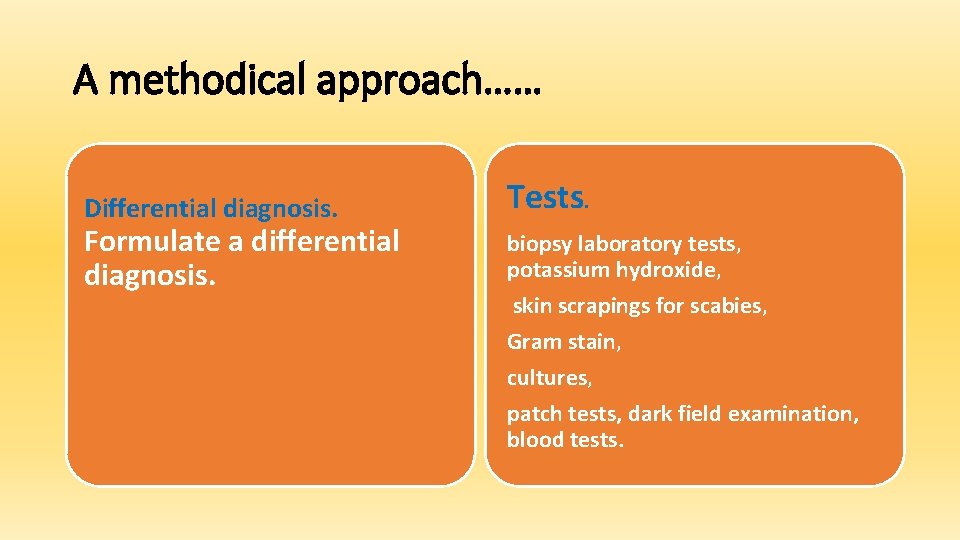 A methodical approach……

Differential diagnosis.
Formulate a differential diagnosis.

Tests.
biopsy laboratory tests, potassium hydroxide,
skin scrapings for scabies,
Gram stain,
cultures,
patch tests, dark field examination, blood tests.